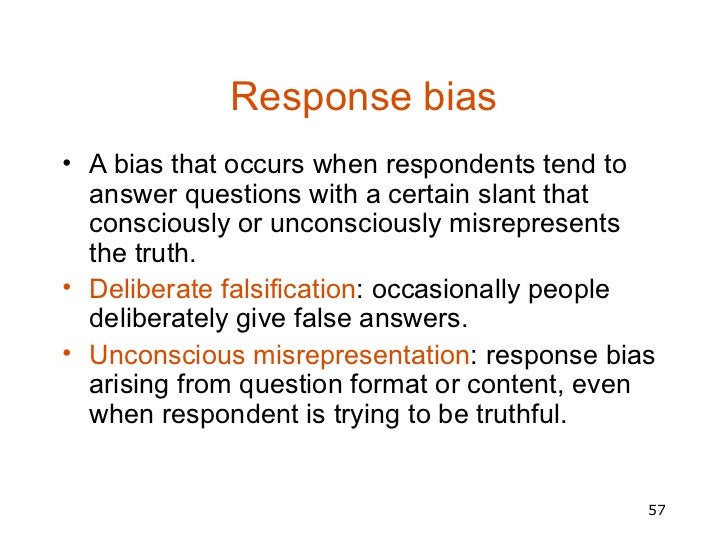 Response bias

• A bias that occurs when respondents tend to answer questions with a certain slant that consciously or unconsciously misrepresents the truth.

• Deliberate falsification: occasionally people deliberately give false answers.

• Unconscious misrepresentation: response bias arising from question format or content, even when respondent is trying to be truthful.

57